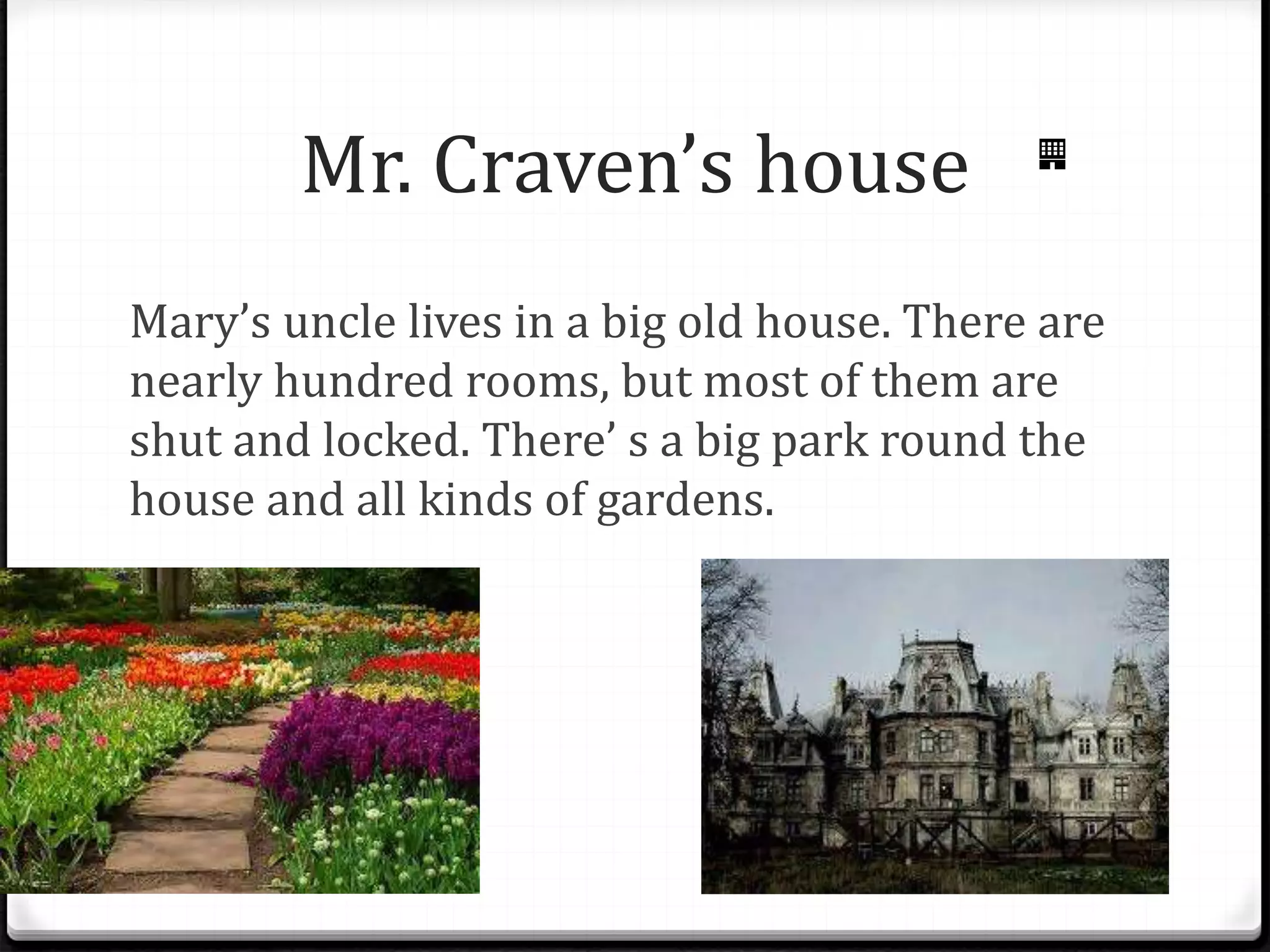 Mr. Craven’s house

Mary’s uncle lives in a big old house. There are nearly hundred rooms, but most of them are shut and locked. There’ s a big park round the house and all kinds of gardens.